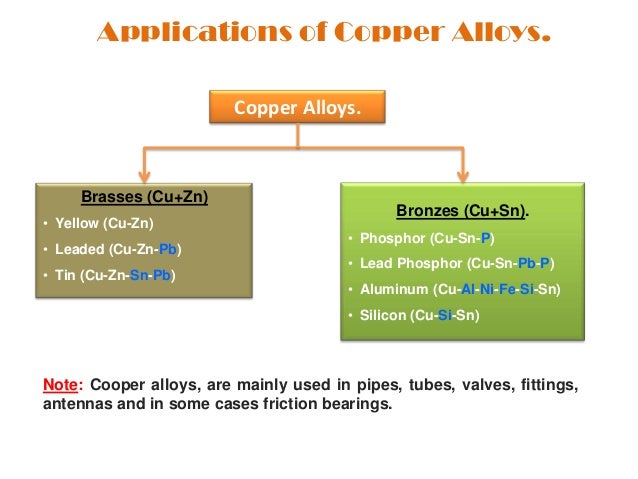 Applications of Copper Alloys.

Copper Alloys.

Brasses (Cu+Zn)

• Yellow (Cu-Zn)
• Leaded (Cu-Zn-Pb)
• Tin (Cu-Zn-Sn-Pb)

Bronzes (Cu+Sn).

• Phosphor (Cu-Sn-P)
• Lead Phosphor (Cu-Sn-Pb-P)
• Aluminum (Cu-Al-Ni-Fe-Si-Sn)
• Silicon (Cu-Si-Sn)

Note: Cooper alloys, are mainly used in pipes, tubes, valves, fittings, antennas and in some cases friction bearings.